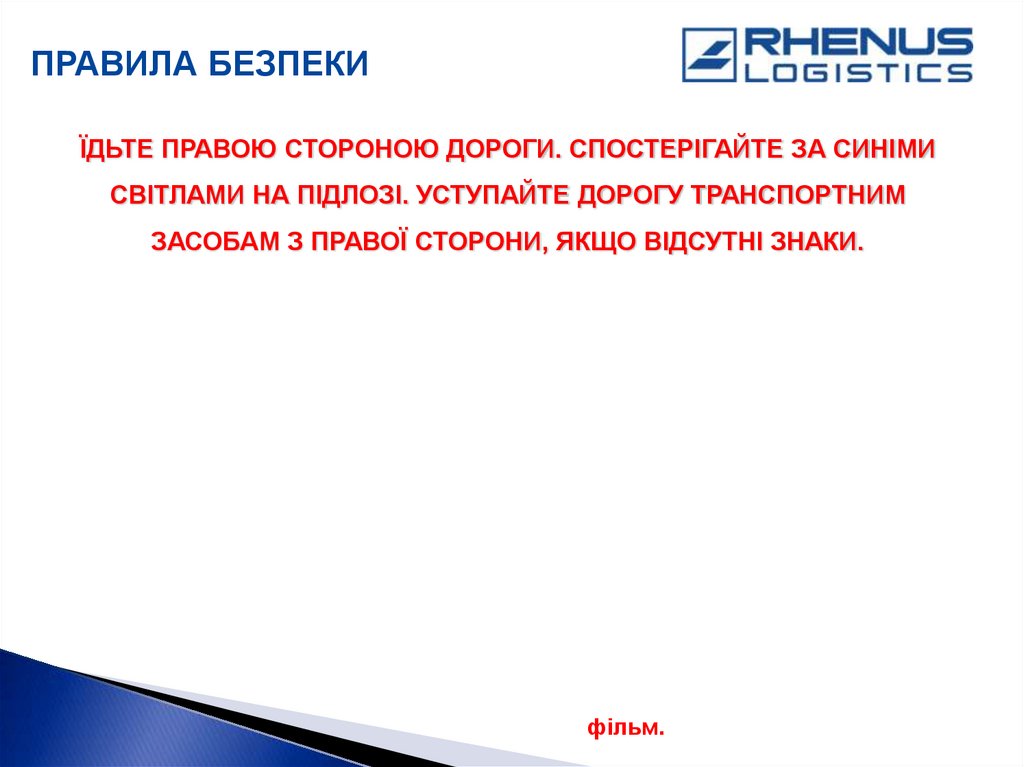 ПРАВИЛА БЕЗПЕКИ

RHENUS LOGISTICS

ЇДЬТЕ ПРАВОЮ СТОРОНОЮ ДОРОГИ. СПОСТЕРІГАЙТЕ ЗА СИНІМИ СВІТЛАМИ НА ПІДЛОЗІ. УСТУПАЙТЕ ДОРОГУ ТРАНСПОРТНИМ ЗАСОБАМ З ПРАВОЇ СТОРОНИ, ЯКЩО ВІДСУТНІ ЗНАКИ.

фільм.